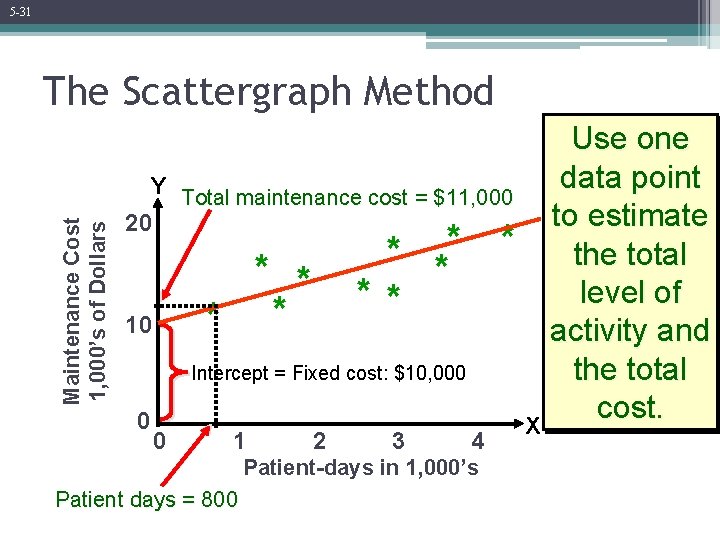 5-31

The Scattergraph Method

Use one data point to estimate the total level of activity and the total cost.

Y

Total maintenance cost = $11,000

Maintenance Cost 1,000's of Dollars

20

10

0

Intercept = Fixed cost: $10,000

0 1 2 3 4

X

Patient-days in 1,000's

Patient days = 800